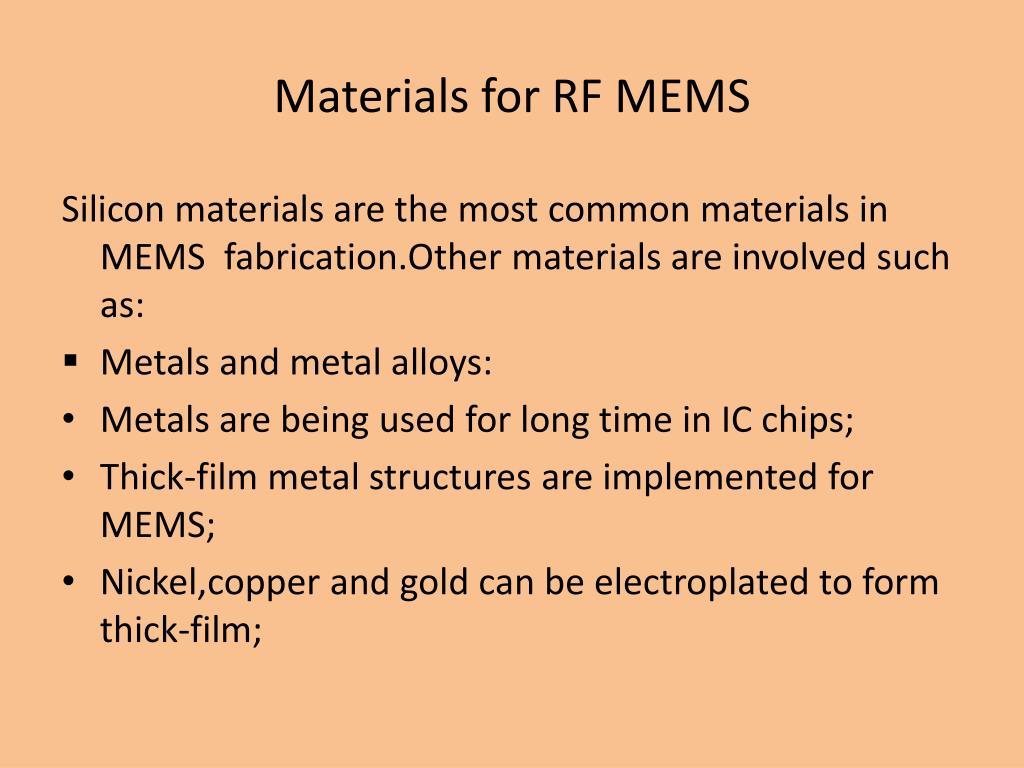 Materials for RF MEMS

Silicon materials are the most common materials in MEMS fabrication.Other materials are involved such as:

▪ Metals and metal alloys:
• Metals are being used for long time in IC chips;
• Thick-film metal structures are implemented for MEMS;
• Nickel,copper and gold can be electroplated to form thick-film;